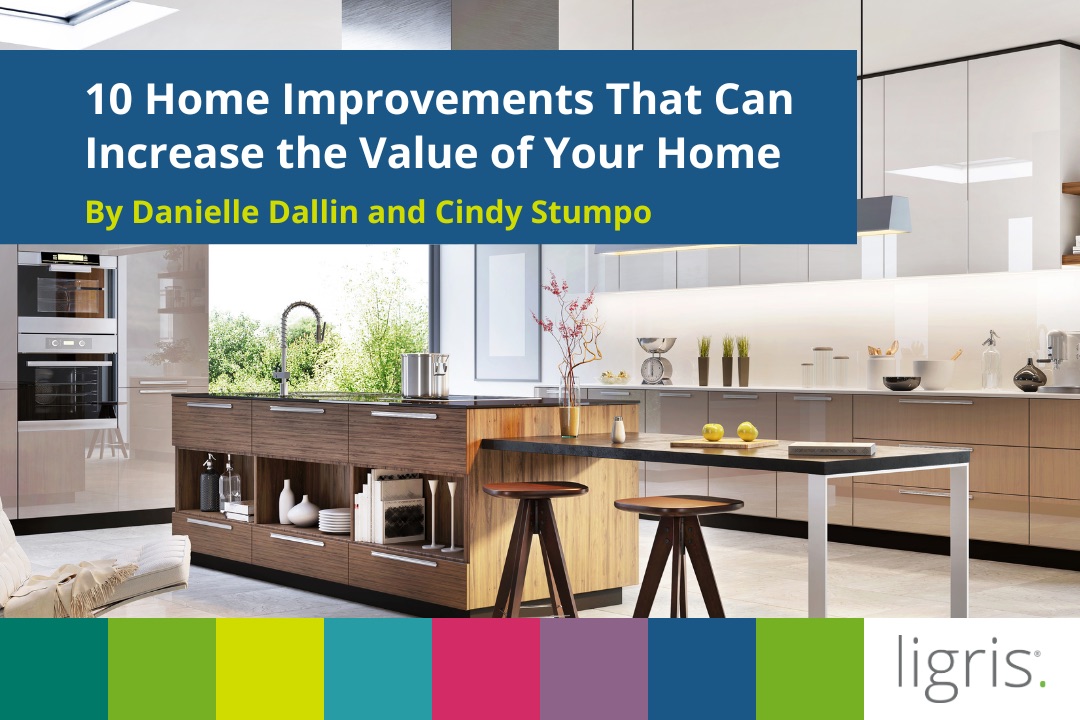 10 Home Improvements That Can Increase the Value of Your Home

By Danielle Dallin and Cindy Stumpo

ligris.